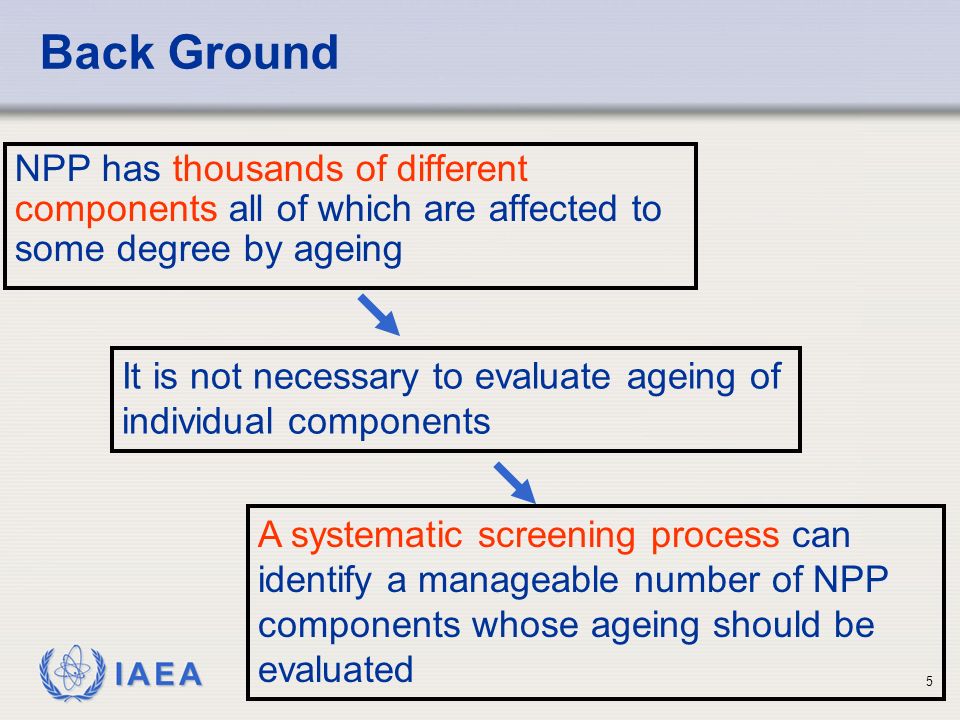 Back Ground

NPP has thousands of different components all of which are affected to some degree by ageing

It is not necessary to evaluate ageing of individual components

A systematic screening process can identify a manageable number of NPP components whose ageing should be evaluated

IAEA

5